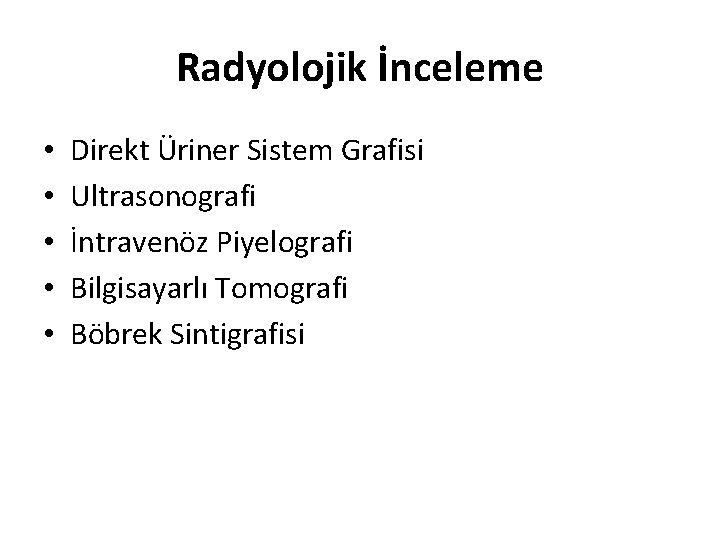 Radyolojik İnceleme

• Direkt Üriner Sistem Grafisi
• Ultrasonografi
• İntravenöz Piyelografi
• Bilgisayarlı Tomografi
• Böbrek Sintigrafisi